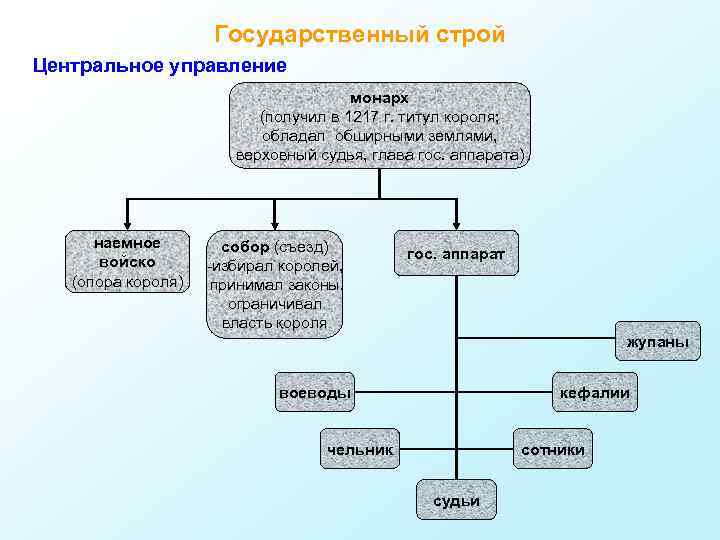 Государственный строй

Центральное управление

монарх
(получил в 1217 г. титул короля;
обладал обширными землями,
верховный судья, глава гос. аппарата)

наемное
войско
(опора короля)

собор (съезд)
-избирал королей,
принимал законы,
ограничивал
власть короля

гос. аппарат

жупаны

воеводы

кефалии

чельник

сотники

судьи